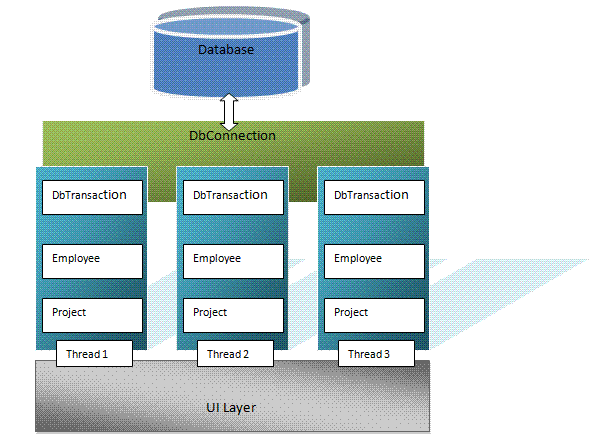 Database

DbConnection

DbTransaction

Employee

Project

Thread 1

DbTransaction

Employee

Project

Thread 2

DbTransaction

Employee

Project

Thread 3

UI Layer